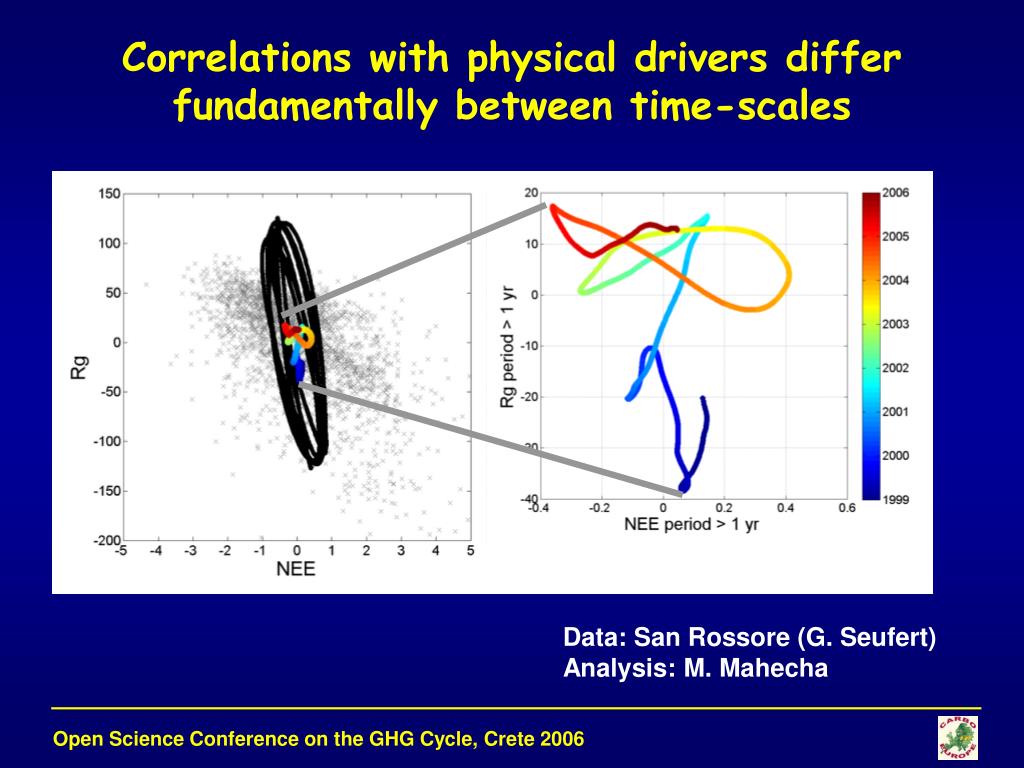 Correlations with physical drivers differ fundamentally between time-scales

150
100
50
0
-50
-100
-150
-200
Rg
-5 -4 -3 -2 -1 0 1 2 3 4 5
NEE

20
10
0
-10
-20
-30
-40
Rg period > 1 yr
-0.4 -0.2 0 0.2 0.4 0.6
NEE period > 1 yr

2006
2005
2004
2003
2002
2001
2000
1999

Data: San Rossore (G. Seufert)
Analysis: M. Mahecha

Open Science Conference on the GHG Cycle, Crete 2006

CARBO EUROPE